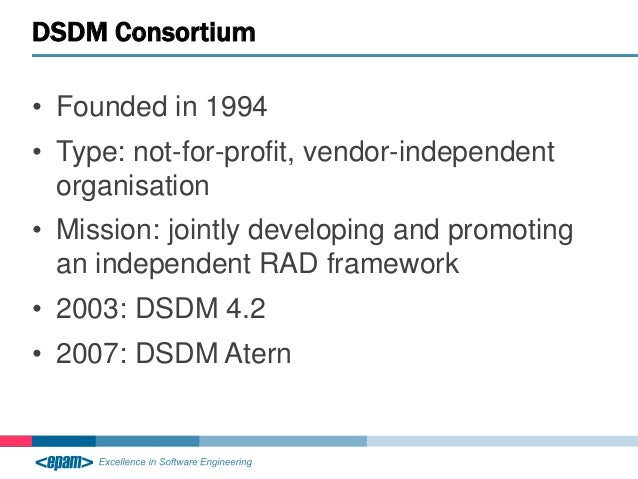 DSDM Consortium

• Founded in 1994

• Type: not-for-profit, vendor-independent organisation

• Mission: jointly developing and promoting an independent RAD framework

• 2003: DSDM 4.2

• 2007: DSDM Atern

<epam> Excellence in Software Engineering